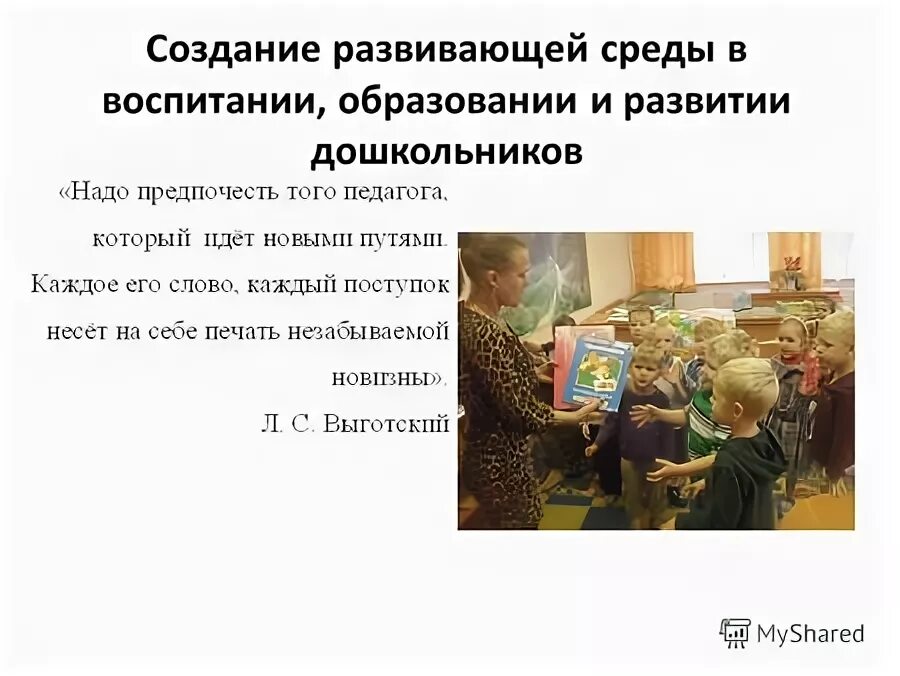 Создание развивающей среды в воспитании, образовании и развитии дошкольников

«Надо предпочесть того педагога, который идёт новыми путями. Каждое его слово, каждый поступок несёт на себе печать незабываемой новизны».

Л. С. Выготский

MyShared